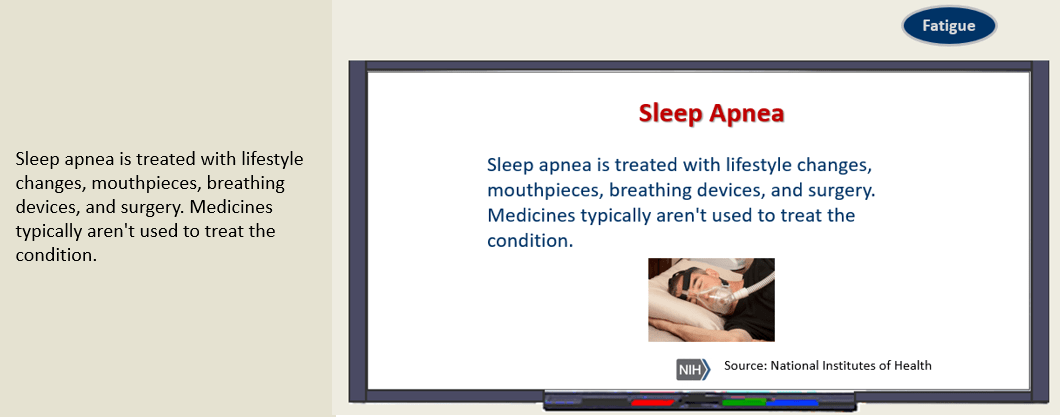 Sleep apnea is treated with lifestyle changes, mouthpieces, breathing devices, and surgery. Medicines typically aren't used to treat the condition.

Fatigue

Sleep Apnea

Sleep apnea is treated with lifestyle changes, mouthpieces, breathing devices, and surgery. Medicines typically aren't used to treat the condition.

NIH Source: National Institutes of Health